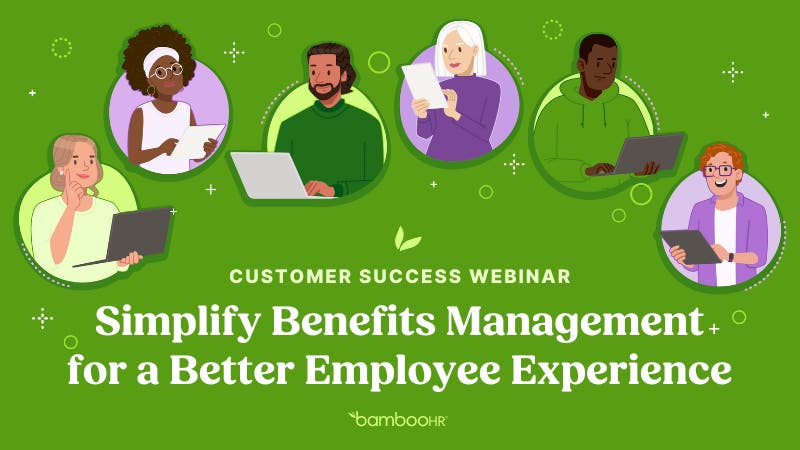 CUSTOMER SUCCESS WEBINAR

Simplify Benefits Management for a Better Employee Experience

bambooHR